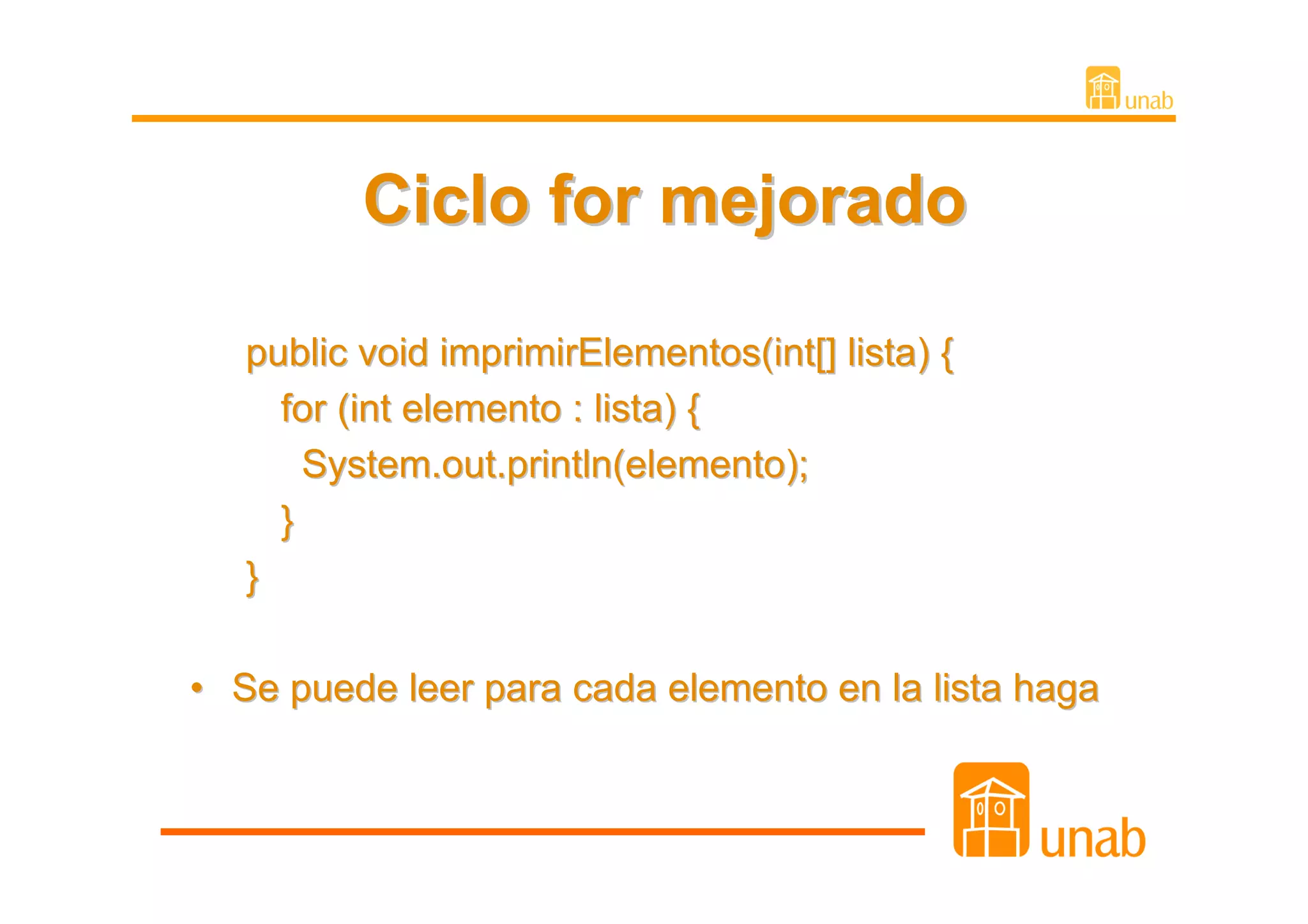 unab

Ciclo for mejorado

public void imprimirElementos(int[] lista) {
for (int elemento : lista) {
System.out.println(elemento);
}
}

• Se puede leer para cada elemento en la lista haga

unab